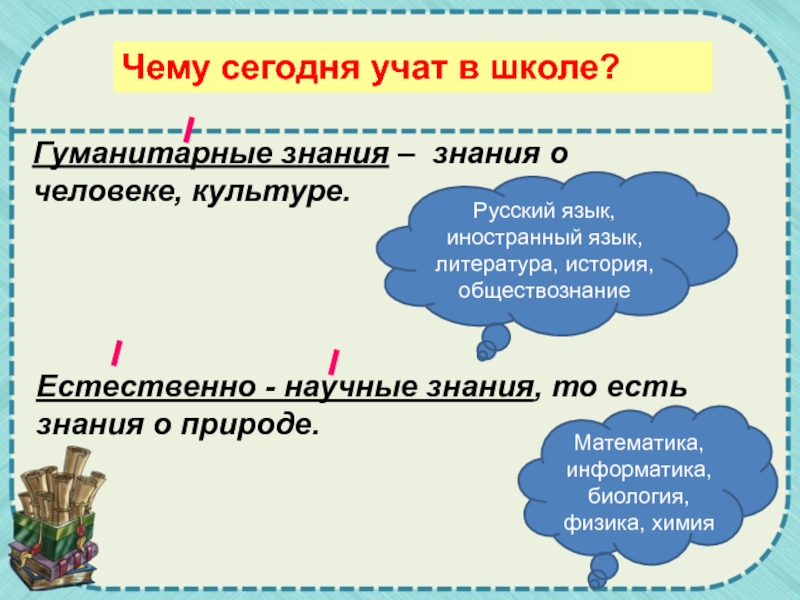 Чему сегодня учат в школе?

Гуманитарные знания – знания о человеке, культуре.

Русский язык, иностранный язык, литература, история, обществознание

Естественно - научные знания, то есть знания о природе.

Математика, информатика, биология, физика, химия